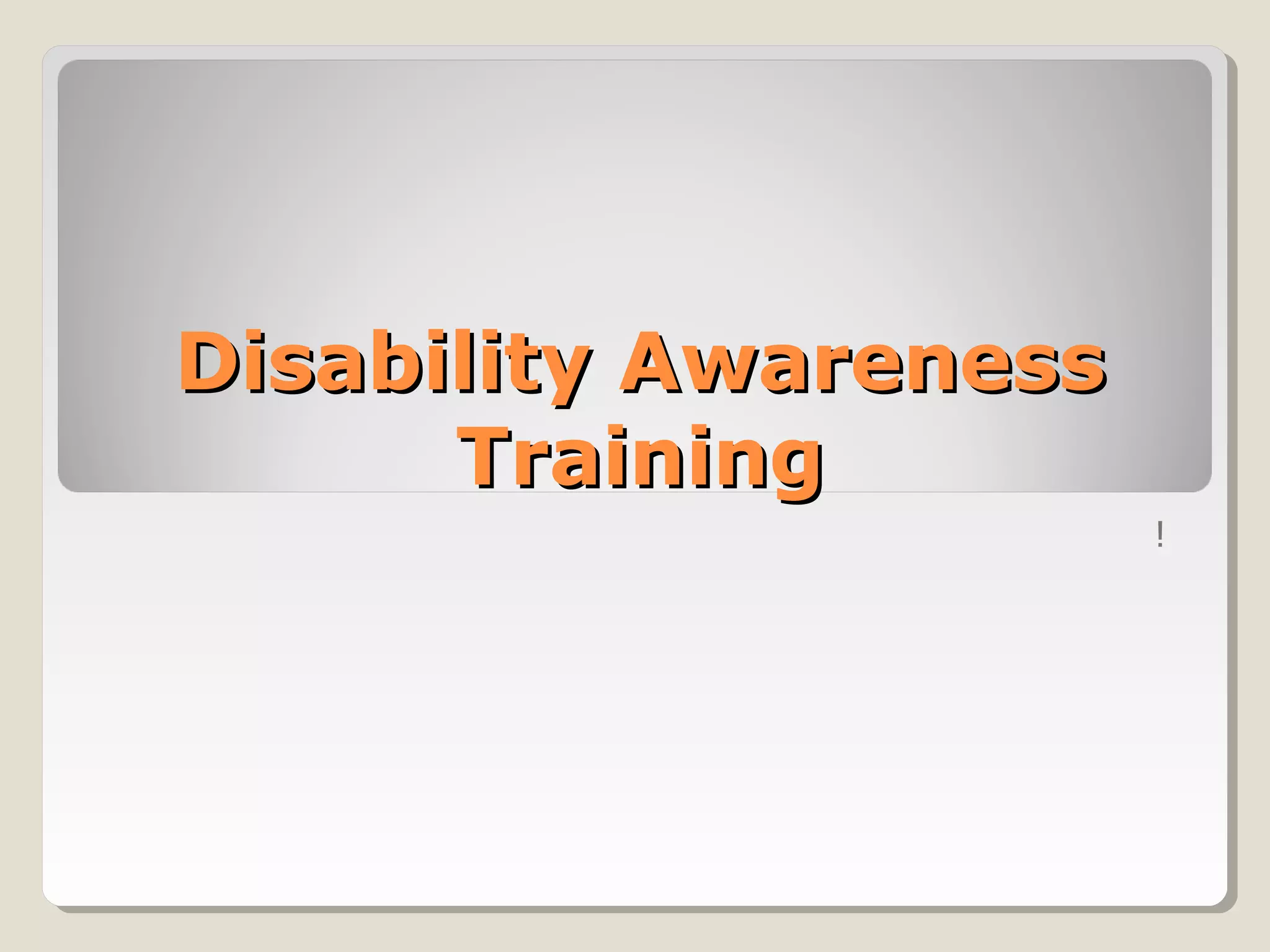 Disability Awareness Training

!